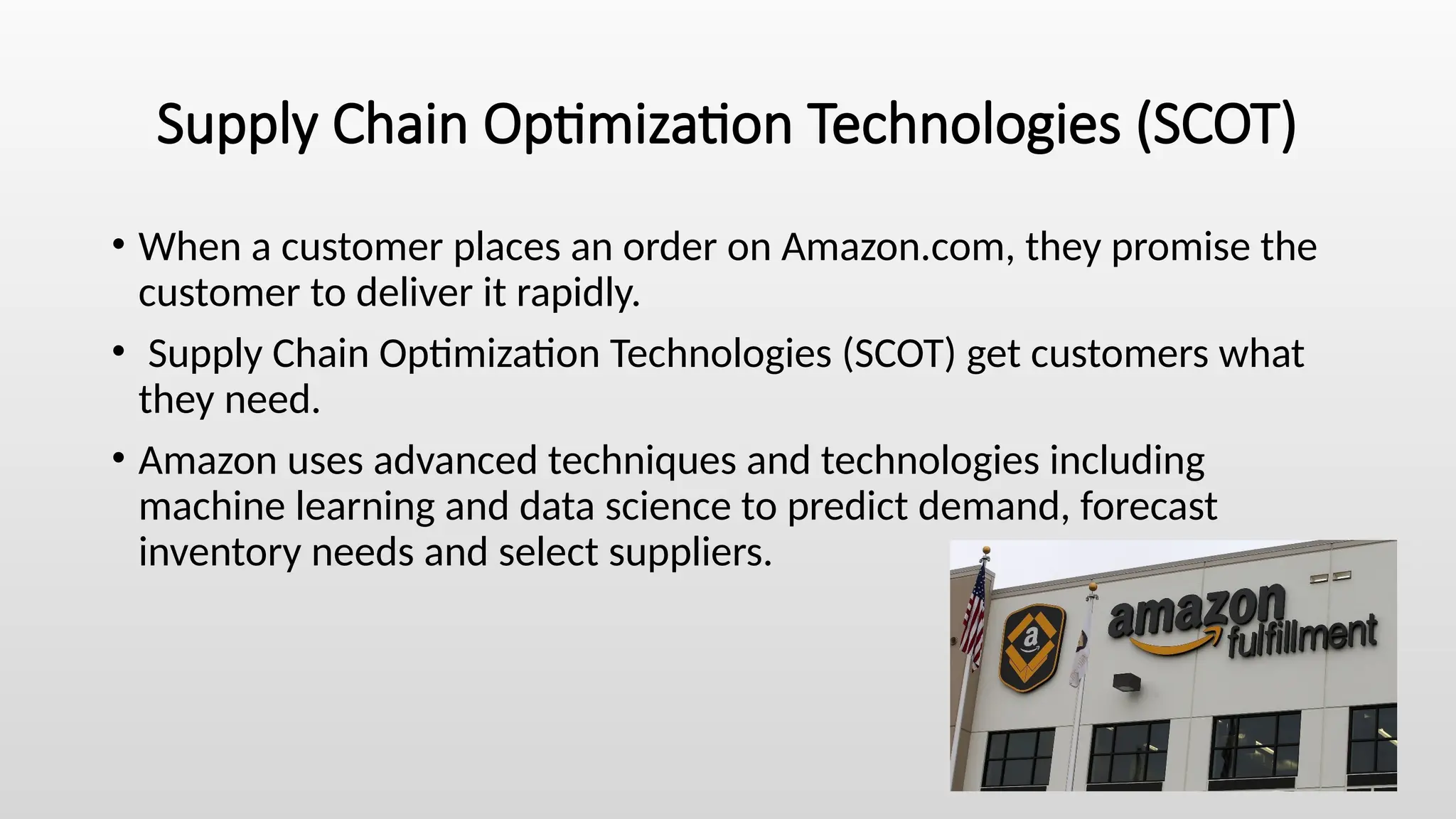 Supply Chain Optimization Technologies (SCOT)

• When a customer places an order on Amazon.com, they promise the customer to deliver it rapidly.

• Supply Chain Optimization Technologies (SCOT) get customers what they need.

• Amazon uses advanced techniques and technologies including machine learning and data science to predict demand, forecast inventory needs and select suppliers.

a

amazon fulfillment